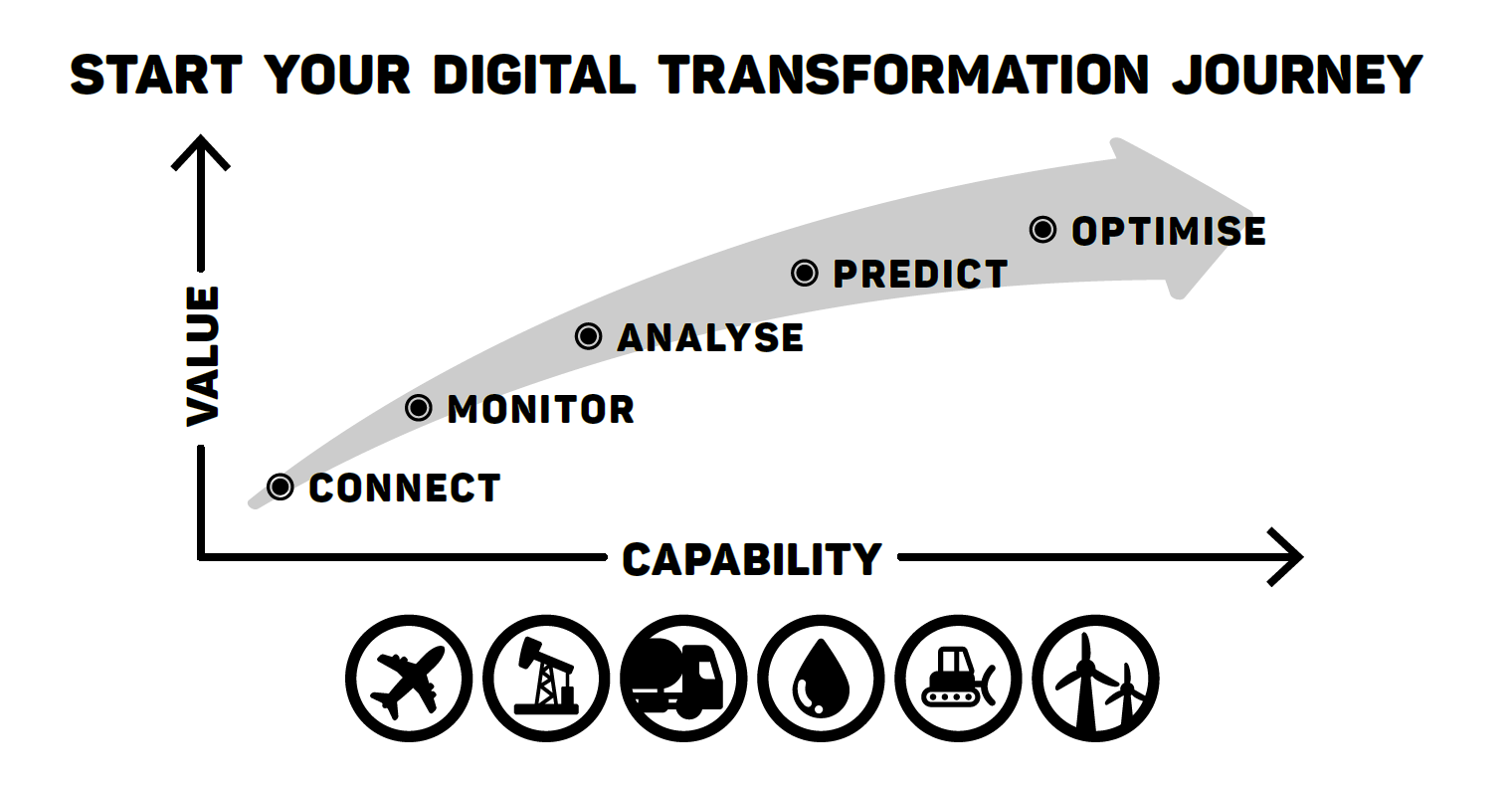 START YOUR DIGITAL TRANSFORMATION JOURNEY

VALUE

OPTIMISE
PREDICT
ANALYSE
MONITOR
CONNECT

CAPABILITY